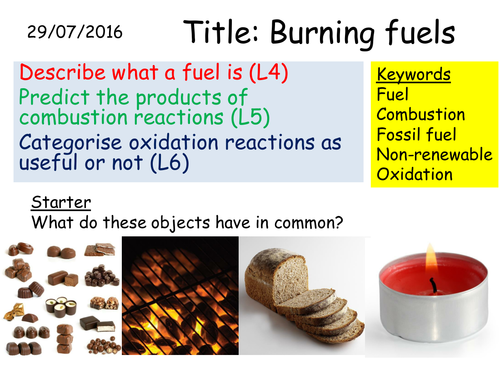 29/07/2016

Title: Burning fuels

Describe what a fuel is (L4)
Predict the products of combustion reactions (L5)
Categorise oxidation reactions as useful or not (L6)

Keywords
Fuel
Combustion
Fossil fuel
Non-renewable
Oxidation

Starter
What do these objects have in common?